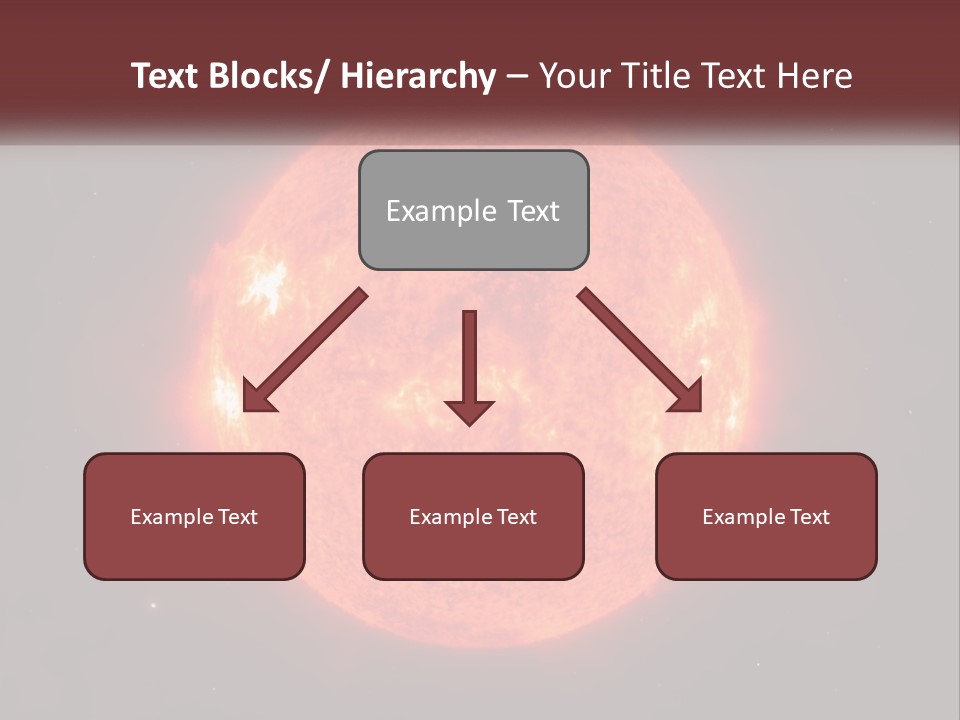 Text Blocks/ Hierarchy – Your Title Text Here

Example Text

Example Text

Example Text

Example Text